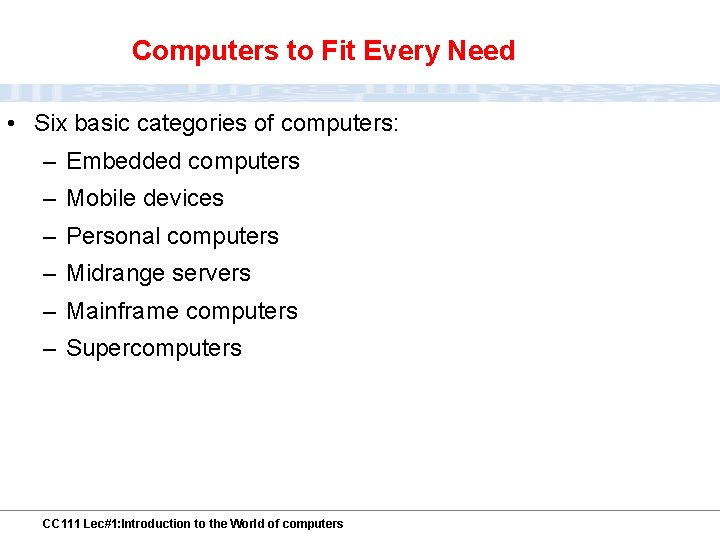 Computers to Fit Every Need

• Six basic categories of computers:
– Embedded computers
– Mobile devices
– Personal computers
– Midrange servers
– Mainframe computers
– Supercomputers

CC111 Lec#1:Introduction to the World of computers